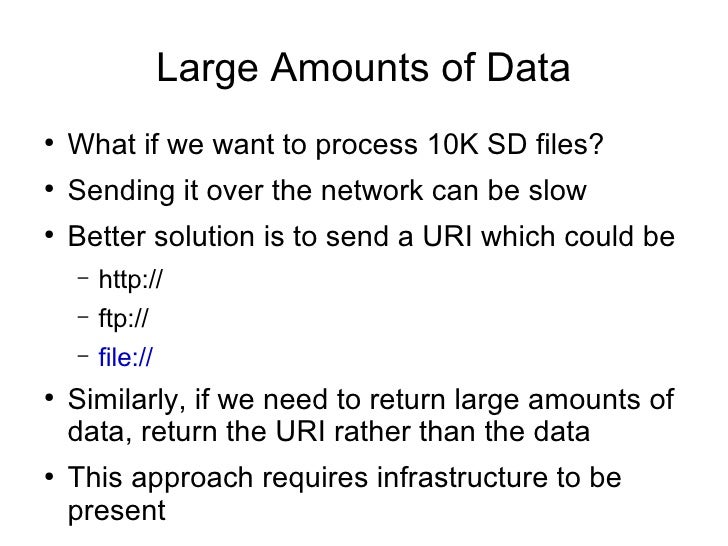 Large Amounts of Data

• What if we want to process 10K SD files?

• Sending it over the network can be slow

• Better solution is to send a URI which could be

– http://

– ftp://

– file://

• Similarly, if we need to return large amounts of data, return the URI rather than the data

• This approach requires infrastructure to be present